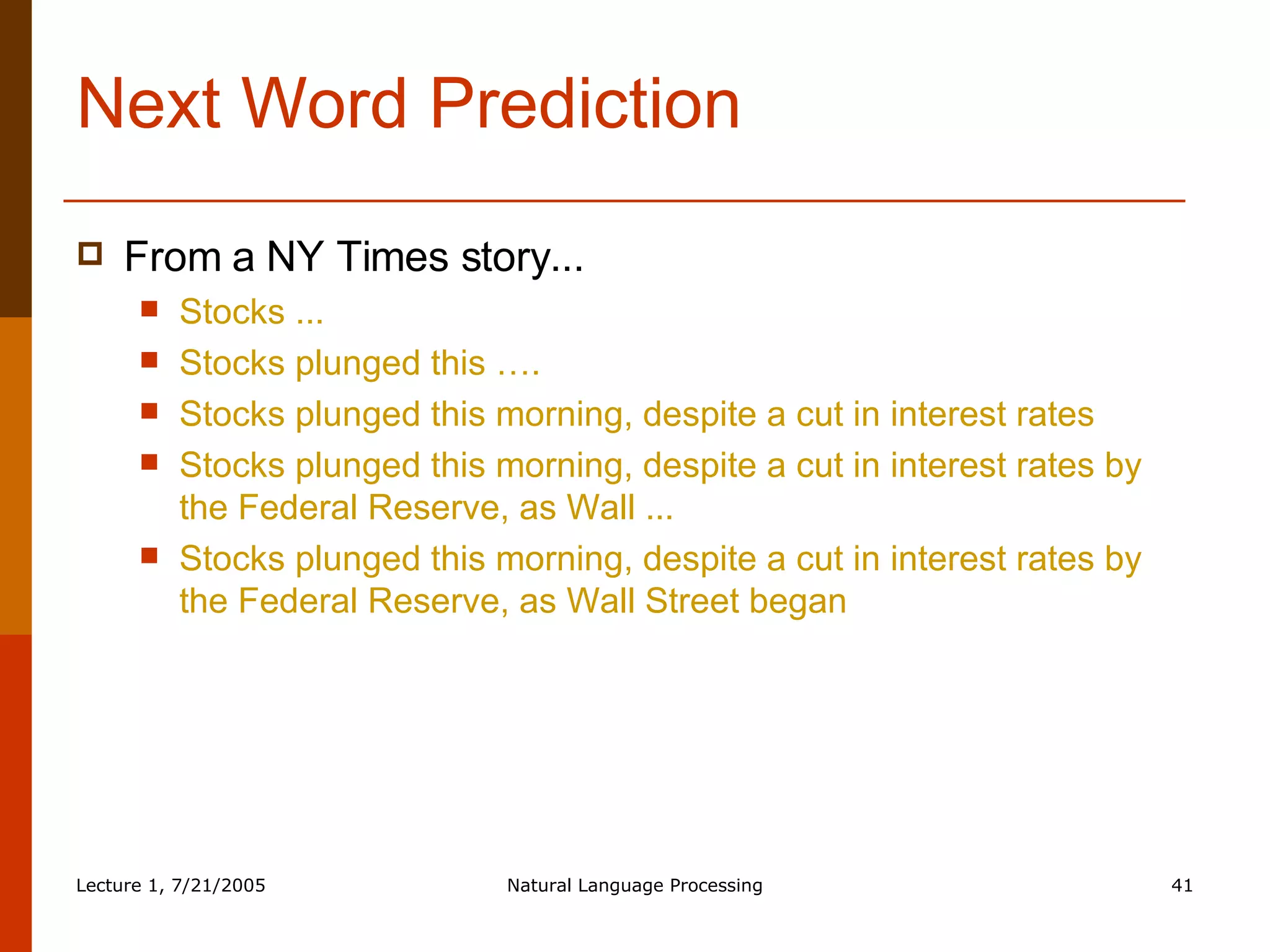 Next Word Prediction

From a NY Times story...

Stocks ...

Stocks plunged this ….

Stocks plunged this morning, despite a cut in interest rates

Stocks plunged this morning, despite a cut in interest rates by the Federal Reserve, as Wall ...

Stocks plunged this morning, despite a cut in interest rates by the Federal Reserve, as Wall Street began

Lecture 1, 7/21/2005 Natural Language Processing 41